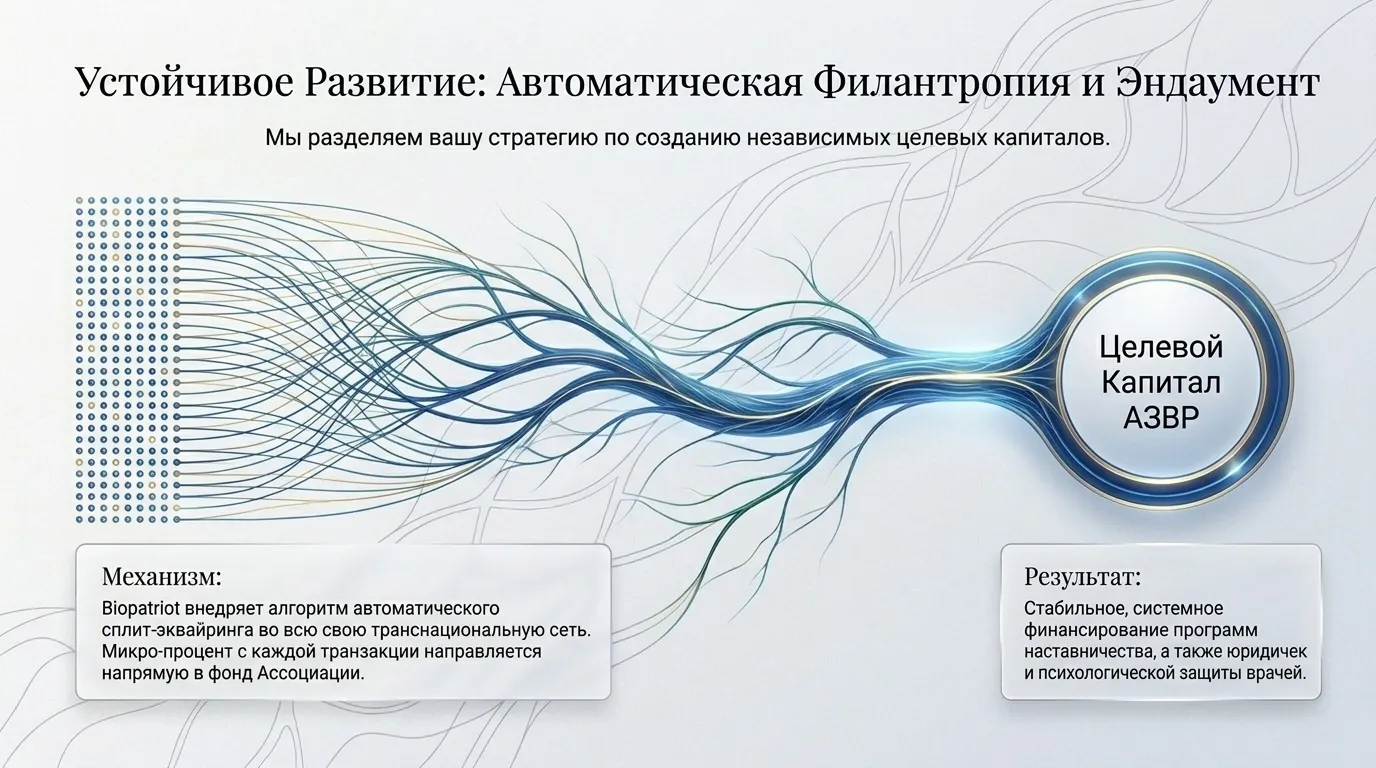 Устойчивое Развитие: Автоматическая Филантропия и Эндаумент

Мы разделяем вашу стратегию по созданию независимых целевых капиталов.

Целевой Капитал АЗВР

Механизм:

Biopatriot внедряет алгоритм автоматического сплит-эквайринга во всю свою транснациональную сеть. Микро-процент с каждой транзакции направляется напрямую в фонд Ассоциации.

Результат:

Стабильное, системное финансирование программ наставничества, а также юридичек и психологической защиты врачей.